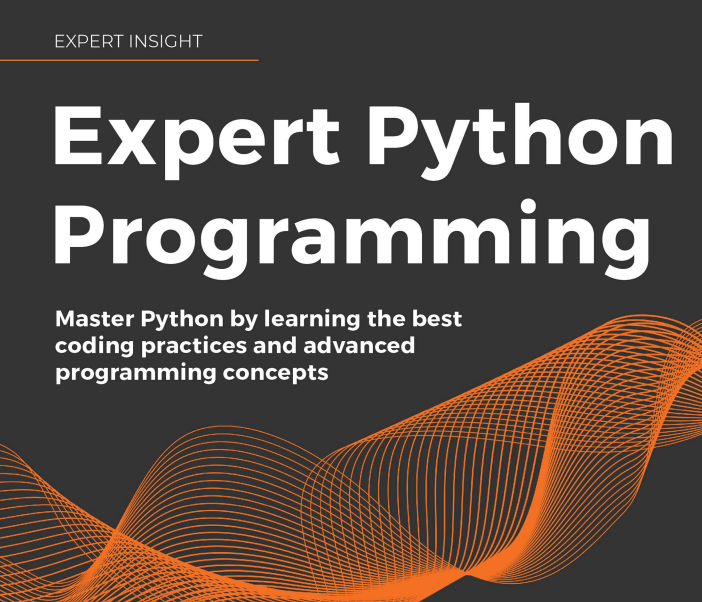 EXPERT INSIGHT

Expert Python Programming

Master Python by learning the best coding practices and advanced programming concepts